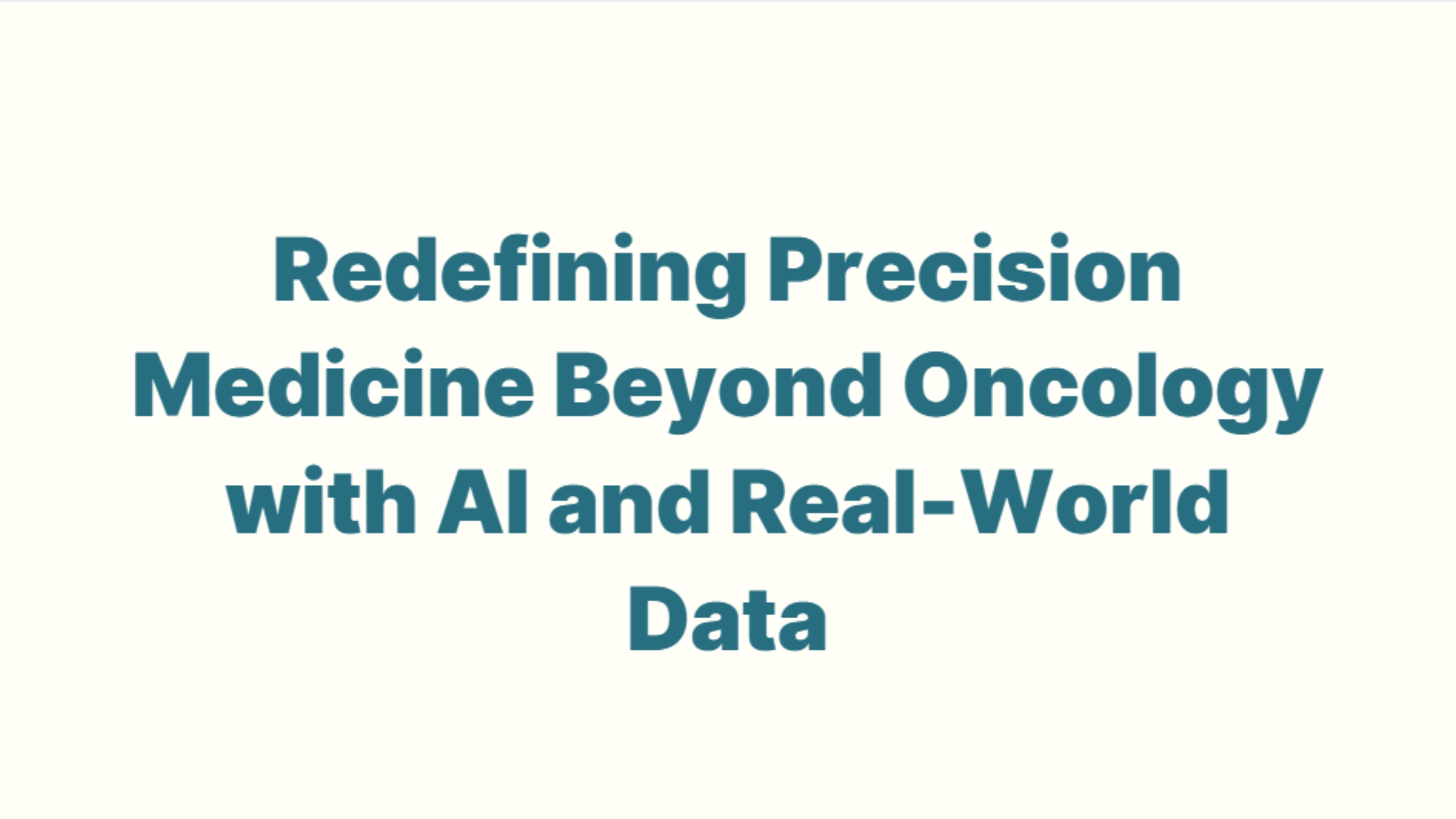 Redefining Precision Medicine Beyond Oncology with AI and Real-World Data